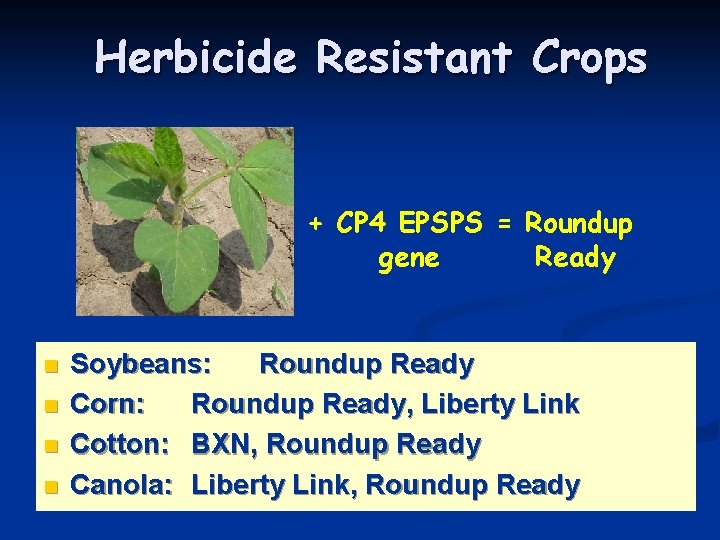 Herbicide Resistant Crops

+ CP4 EPSPS gene = Roundup Ready

- Soybeans: Roundup Ready
- Corn: Roundup Ready, Liberty Link
- Cotton: BXN, Roundup Ready
- Canola: Liberty Link, Roundup Ready